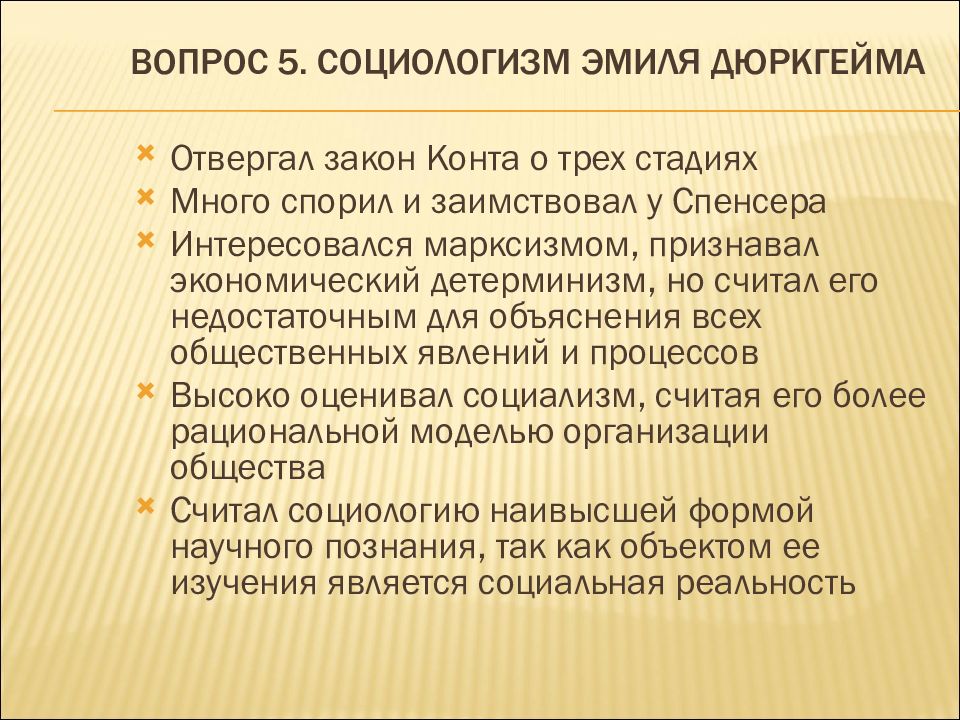 ВОПРОС 5. СОЦИОЛОГИЗМ ЭМИЛЯ ДЮРКГЕЙМА

Отвергал закон Конта о трех стадиях
Много спорил и заимствовал у Спенсера
Интересовался марксизмом, признавал экономический детерминизм, но считал его недостаточным для объяснения всех общественных явлений и процессов
Высоко оценивал социализм, считая его более рациональной моделью организации общества
Считал социологию наивысшей формой научного познания, так как объектом ее изучения является социальная реальность